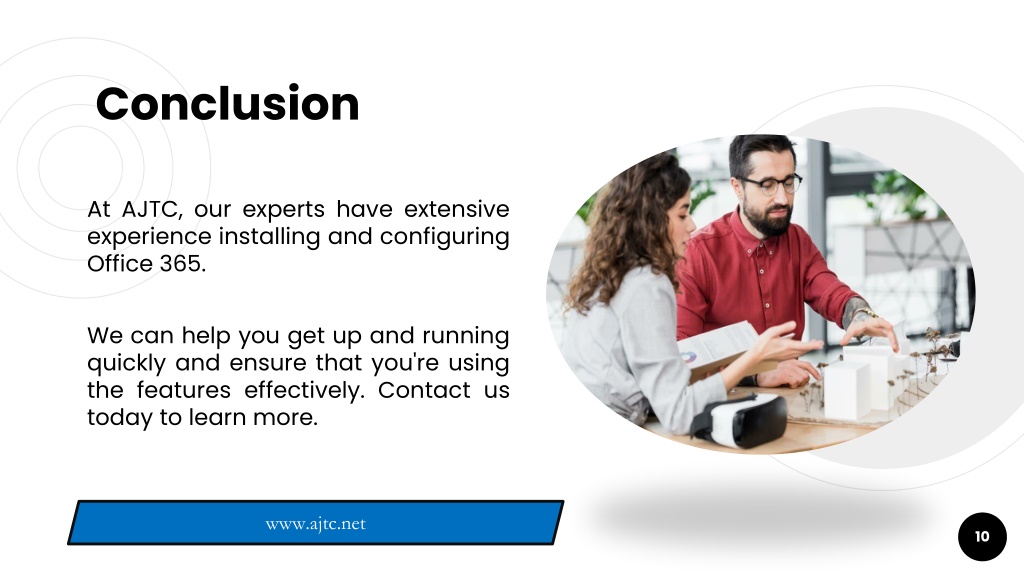 Conclusion

At AJTC, our experts have extensive experience installing and configuring Office 365.

We can help you get up and running quickly and ensure that you're using the features effectively. Contact us today to learn more.

www.ajtc.net

10